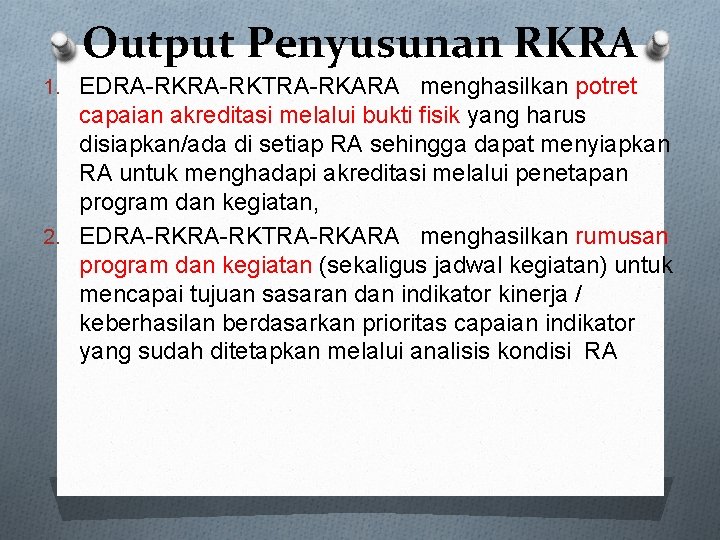 Output Penyusunan RKRA

1. EDRA-RKRA-RKTRA-RKARA menghasilkan potret capaian akreditasi melalui bukti fisik yang harus disiapkan/ada di setiap RA sehingga dapat menyiapkan RA untuk menghadapi akreditasi melalui penetapan program dan kegiatan,
2. EDRA-RKRA-RKTRA-RKARA menghasilkan rumusan program dan kegiatan (sekaligus jadwal kegiatan) untuk mencapai tujuan sasaran dan indikator kinerja / keberhasilan berdasarkan prioritas capaian indikator yang sudah ditetapkan melalui analisis kondisi RA